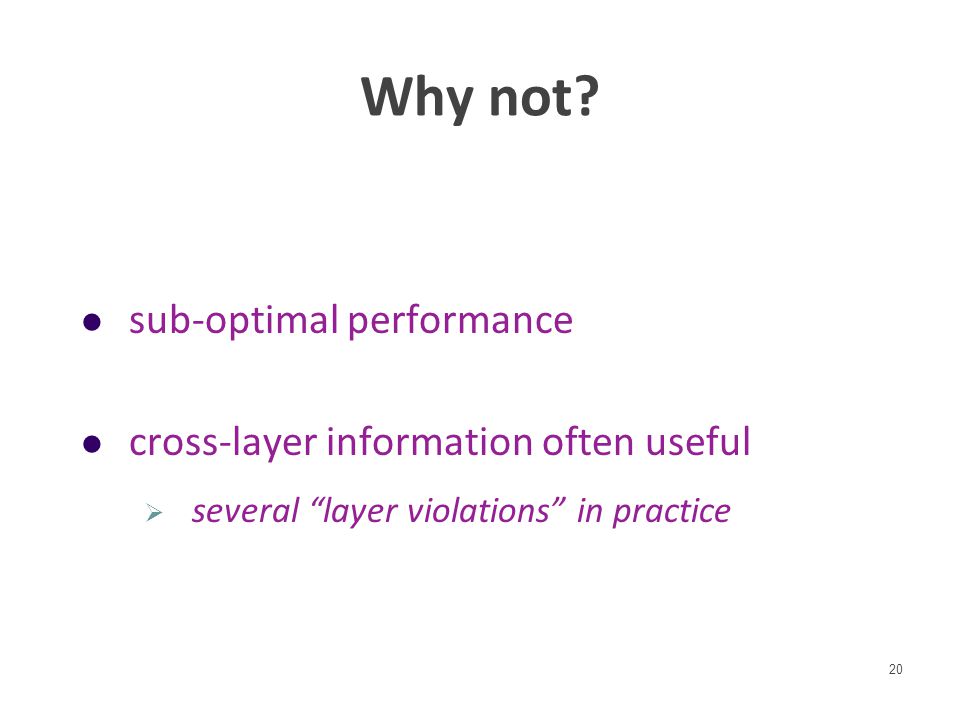 Why not?

● sub-optimal performance

● cross-layer information often useful

➢ several “layer violations” in practice

20